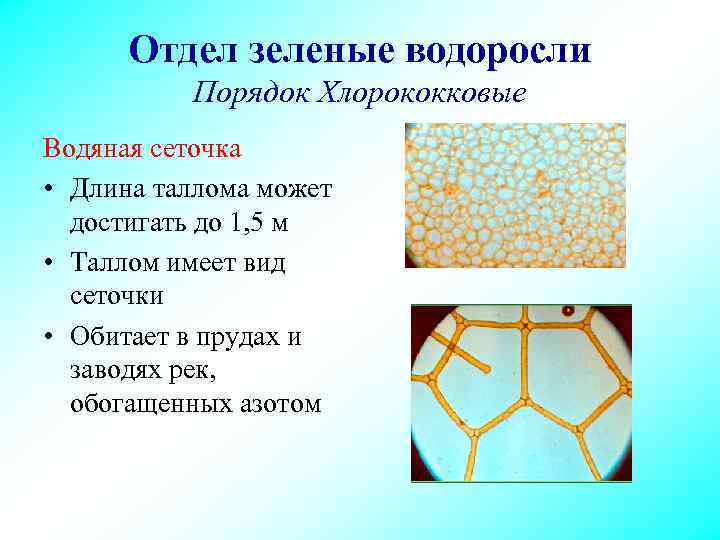 Отдел зеленые водоросли
Порядок Хлорококковые

Водяная сеточка

• Длина таллома может достигать до 1,5 м
• Таллом имеет вид сеточки
• Обитает в прудах и заводях рек, обогащенных азотом